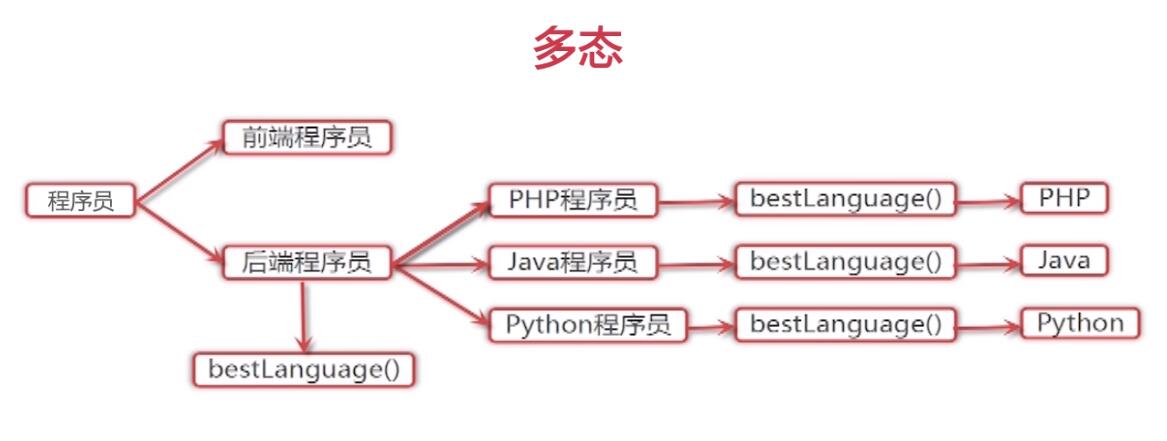 多态

程序员

前端程序员

后端程序员

bestLanguage()

PHP程序员

bestLanguage()

PHP

Java程序员

bestLanguage()

Java

Python程序员

bestLanguage()

Python